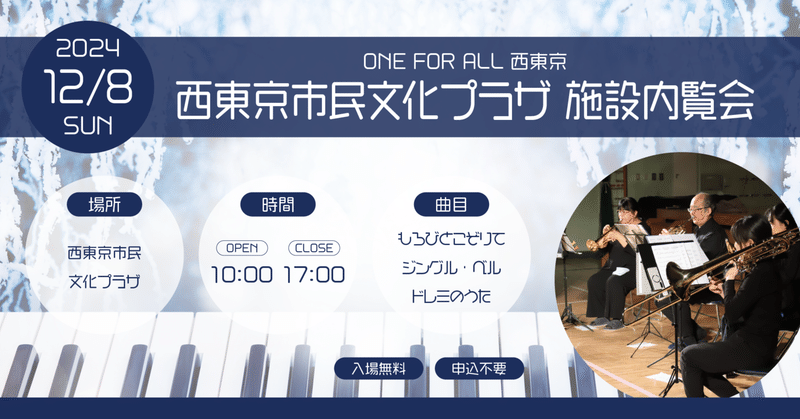 2024
12/8
SUN

ONE FOR ALL 西東京
西東京市民文化プラザ 施設内覧会

場所
西東京市民
文化プラザ

時間
OPEN CLOSE
10:00 17:00

曲目
もろびとこぞりて
ジングル・ベル
ドレミのうた

入場無料
申込不要